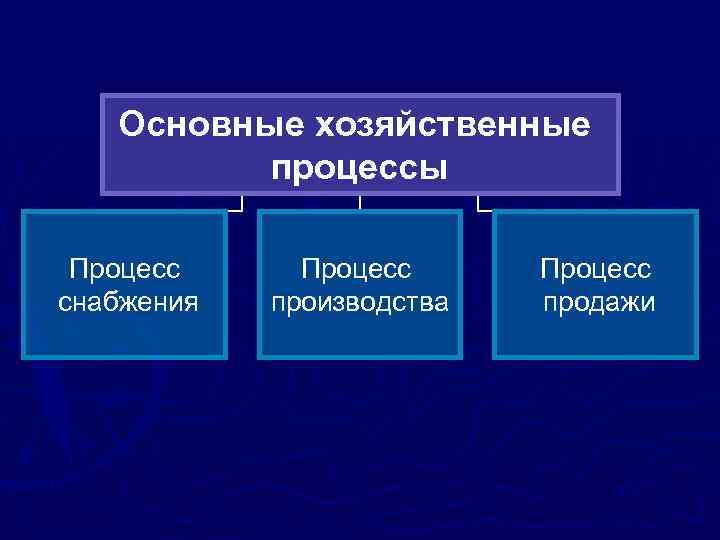 Основные хозяйственные процессы

Процесс снабжения

Процесс производства

Процесс продажи